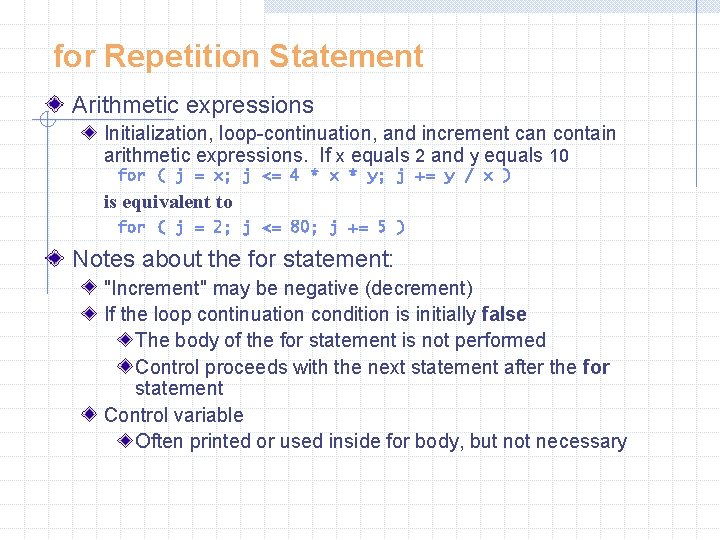 for Repetition Statement

Arithmetic expressions

Initialization, loop-continuation, and increment can contain arithmetic expressions. If x equals 2 and y equals 10

for ( j = x; j <= 4 * x * y; j += y / x )

is equivalent to

for ( j = 2; j <= 80; j += 5 )

Notes about the for statement:

"Increment" may be negative (decrement)

If the loop continuation condition is initially false

The body of the for statement is not performed

Control proceeds with the next statement after the for statement

Control variable

Often printed or used inside for body, but not necessary